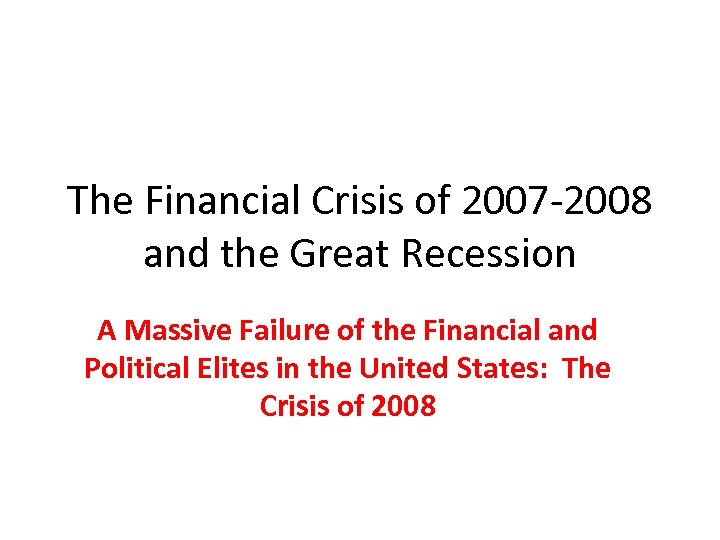 The Financial Crisis of 2007-2008 and the Great Recession

A Massive Failure of the Financial and Political Elites in the United States:  The Crisis of 2008